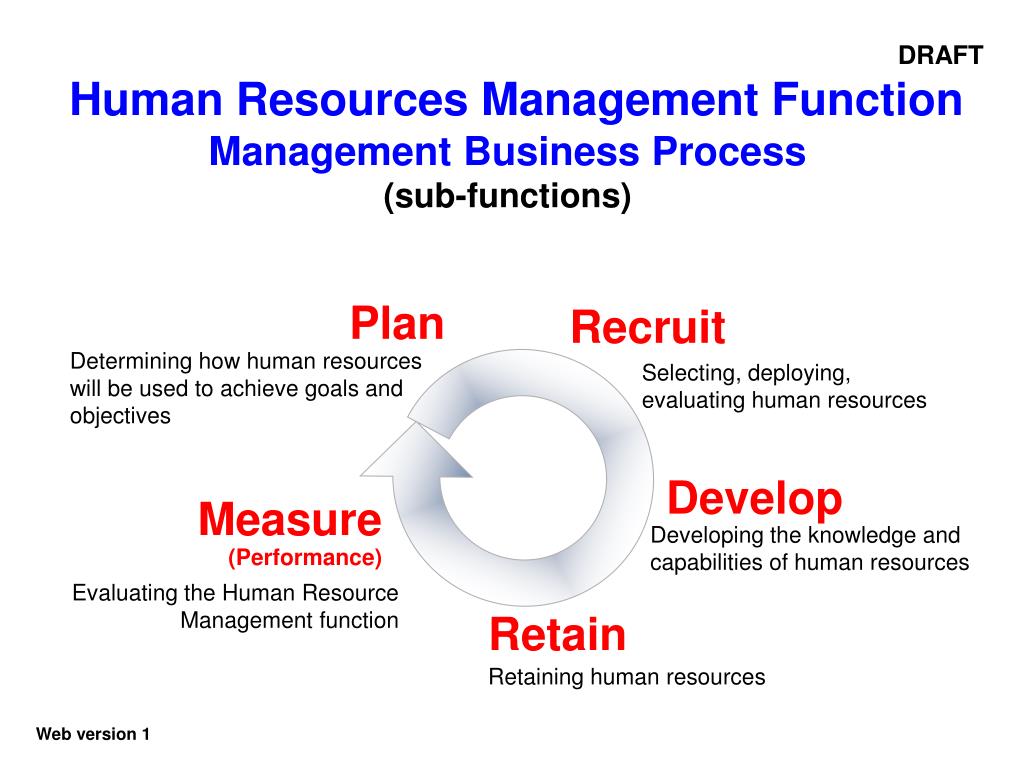 DRAFT

Human Resources Management Function
Management Business Process
(sub-functions)

Plan
Determining how human resources will be used to achieve goals and objectives

Recruit
Selecting, deploying, evaluating human resources

Develop
Developing the knowledge and capabilities of human resources

Retain
Retaining human resources

Measure
(Performance)
Evaluating the Human Resource Management function

Web version 1